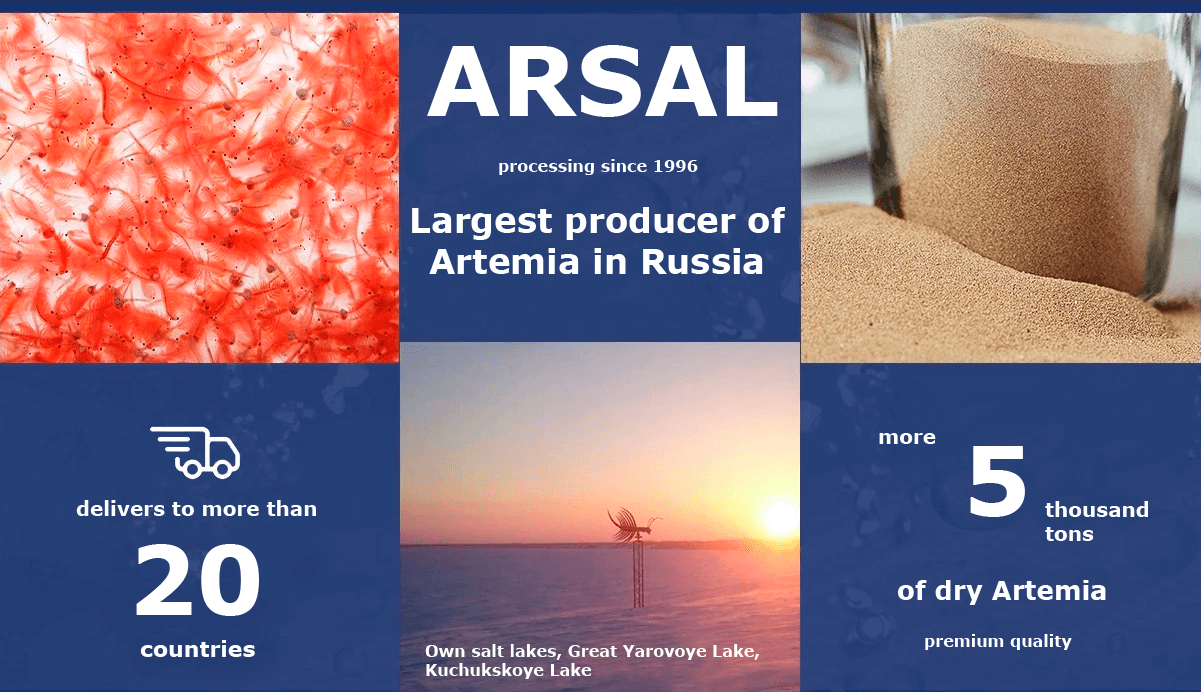 ARSAL

processing since 1996

Largest producer of Artemia in Russia

delivers to more than

20

countries

Own salt lakes, Great Yarovoye Lake, Kuchukskoye Lake

more

5

thousand tons

of dry Artemia

premium quality